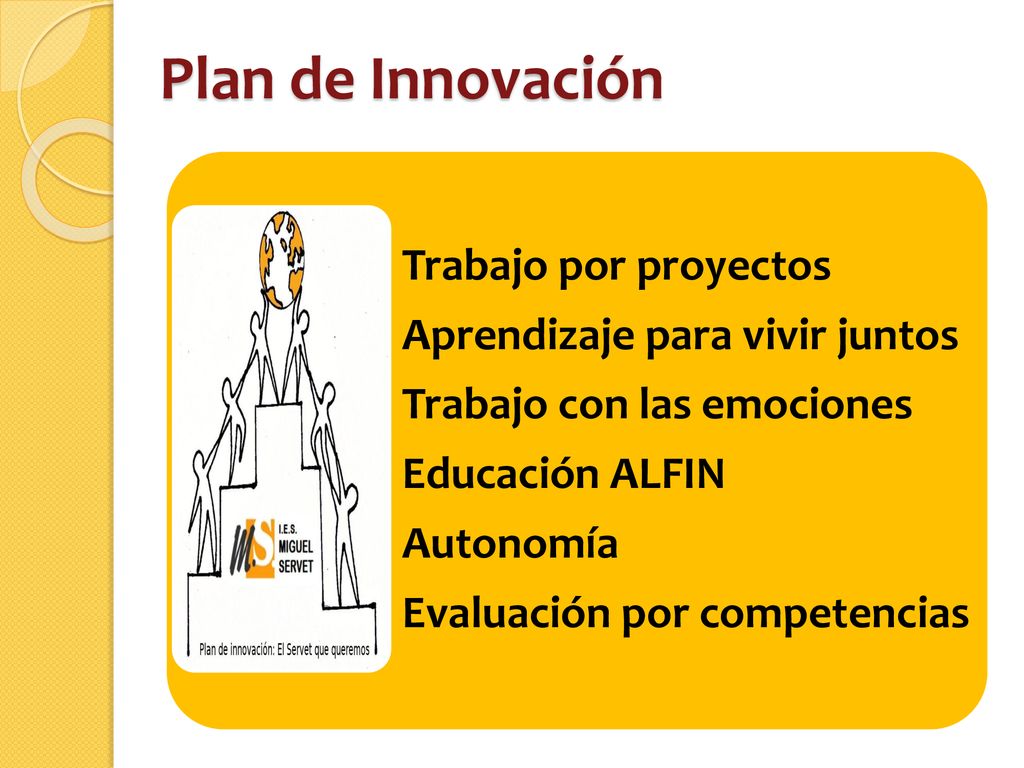 Plan de Innovación

MS I.E.S. MIGUEL SERVET

Plan de innovación: El Servet que queremos

Trabajo por proyectos
Aprendizaje para vivir juntos
Trabajo con las emociones
Educación ALFIN
Autonomía
Evaluación por competencias